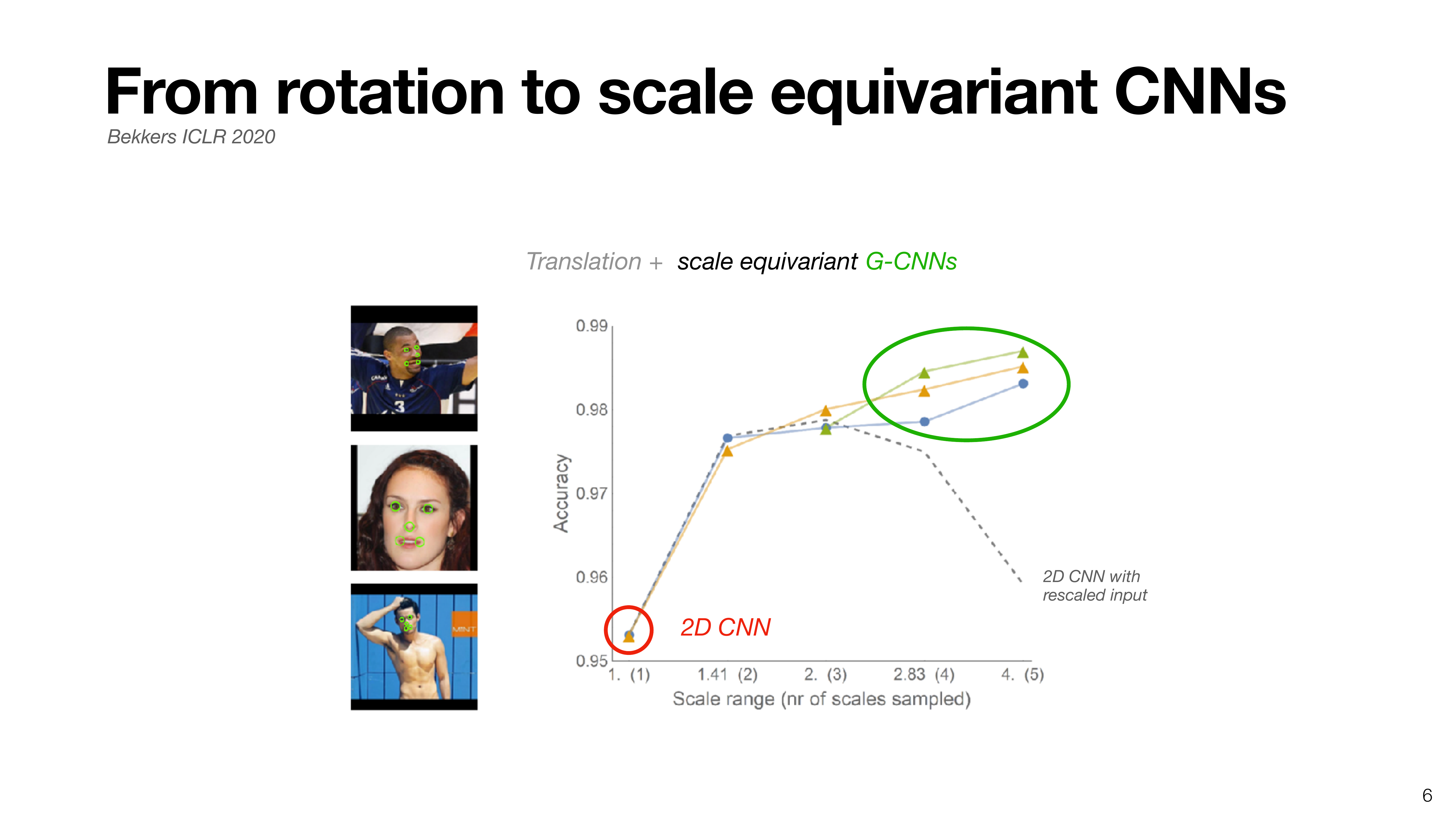 From rotation to scale equivariant CNNs
Bekkers ICLR 2020

Translation + scale equivariant G-CNNs

3

MINT

0.99
0.98
0.97
0.96
0.95
Accuracy

1. (1) 1.41 (2) 2. (3) 2.83 (4) 4. (5)
Scale range (nr of scales sampled)

2D CNN

2D CNN with rescaled input

6